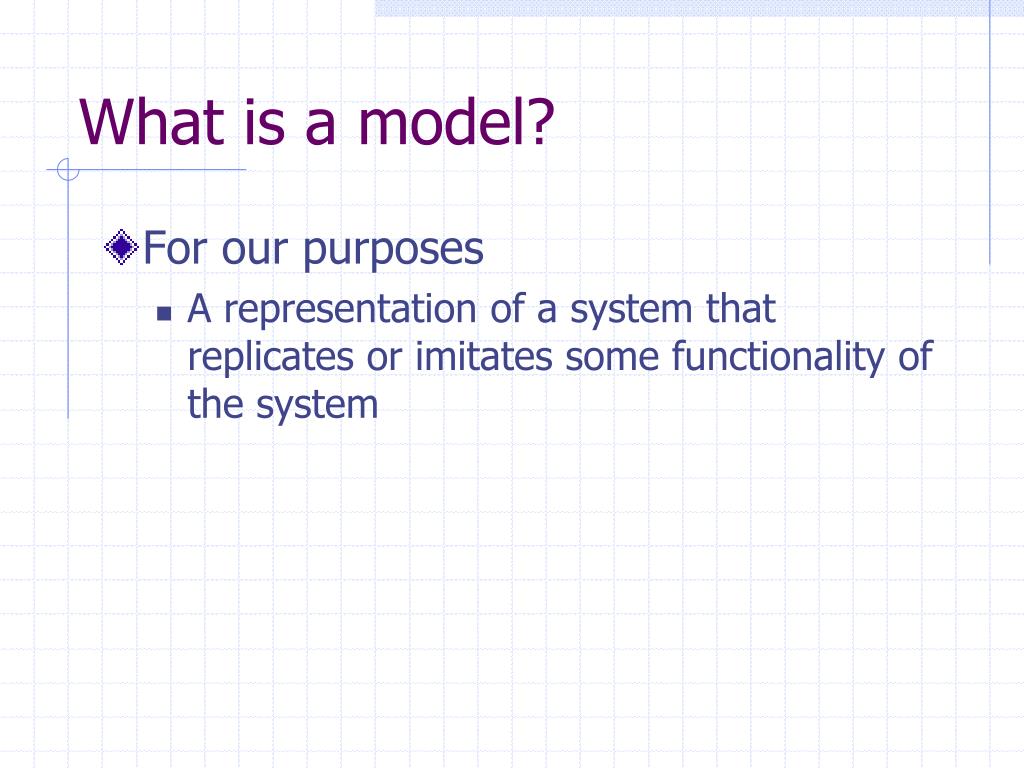 What is a model?

For our purposes

A representation of a system that replicates or imitates some functionality of the system